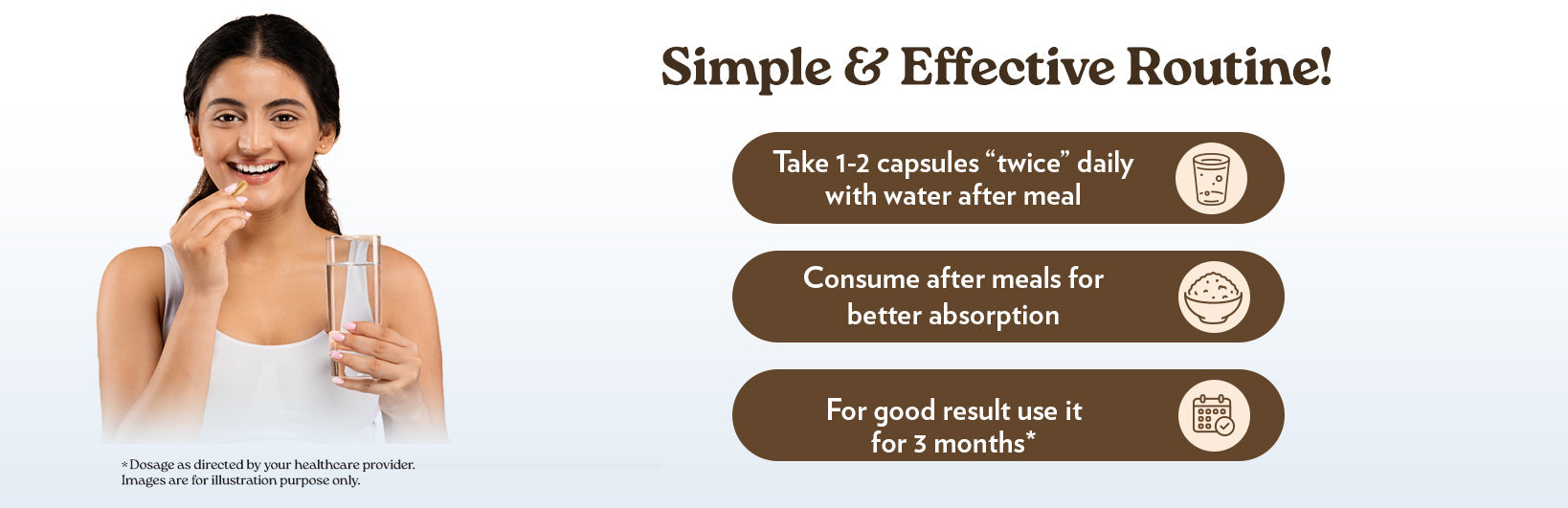 Simple & Effective Routine!

Take 1-2 capsules “twice” daily with water after meal

Consume after meals for better absorption

For good result use it for 3 months*

*Dosage as directed by your healthcare provider.
Images are for illustration purpose only.